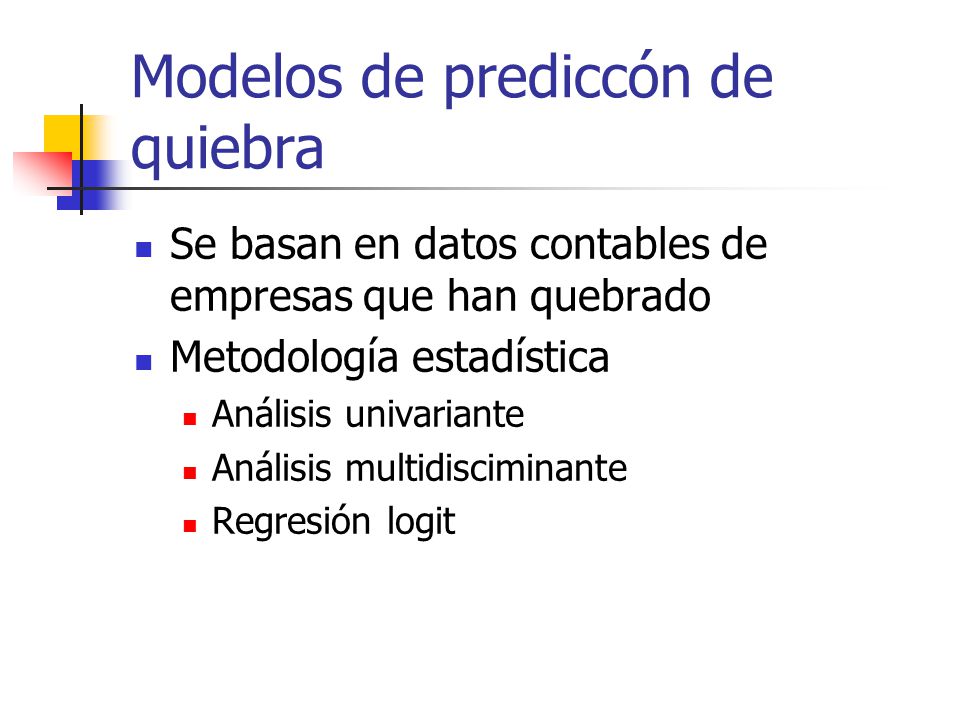 Modelos de prediccón de quiebra

Se basan en datos contables de empresas que han quebrado

Metodología estadística

Análisis univariante

Análisis multidisciminante

Regresión logit